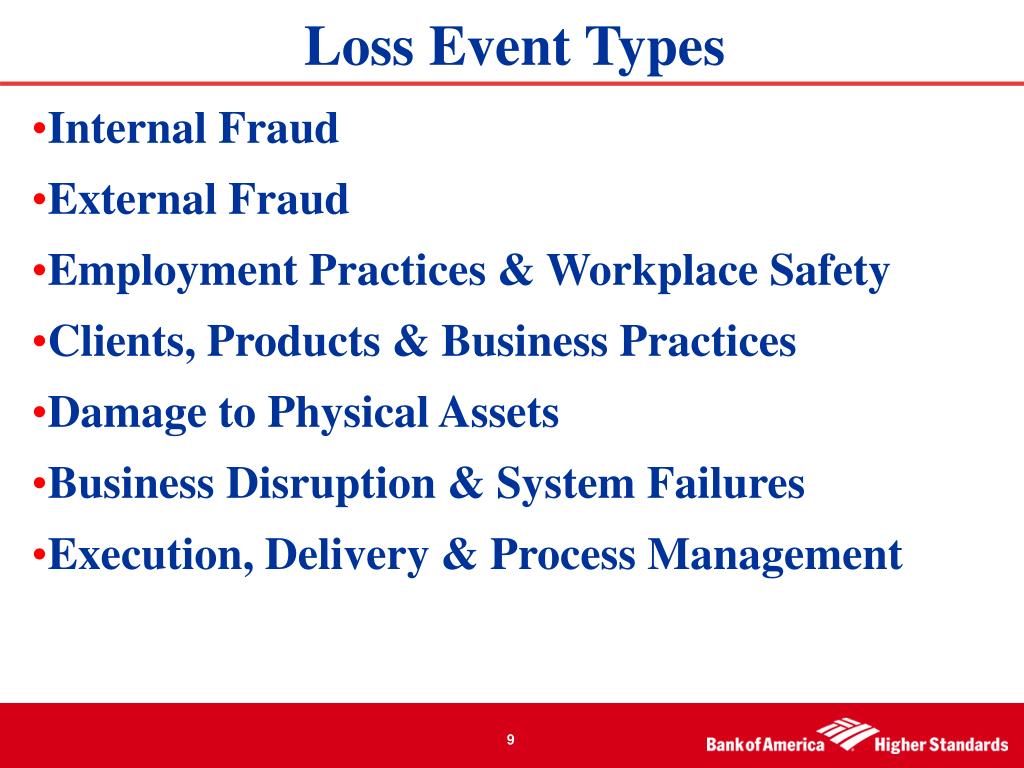 Loss Event Types

•Internal Fraud

•External Fraud

•Employment Practices & Workplace Safety

•Clients, Products & Business Practices

•Damage to Physical Assets

•Business Disruption & System Failures

•Execution, Delivery & Process Management

9

Bank of America Higher Standards